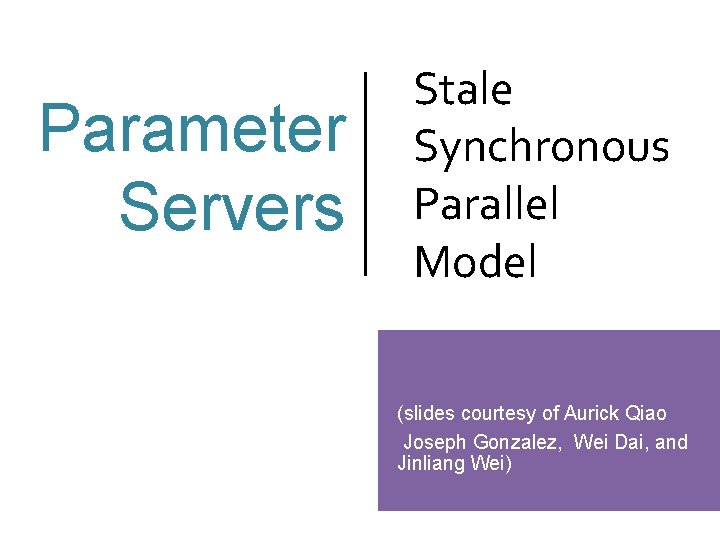 Parameter Servers

Stale Synchronous Parallel Model

(slides courtesy of Aurick Qiao
Joseph Gonzalez, Wei Dai, and Jinliang Wei)